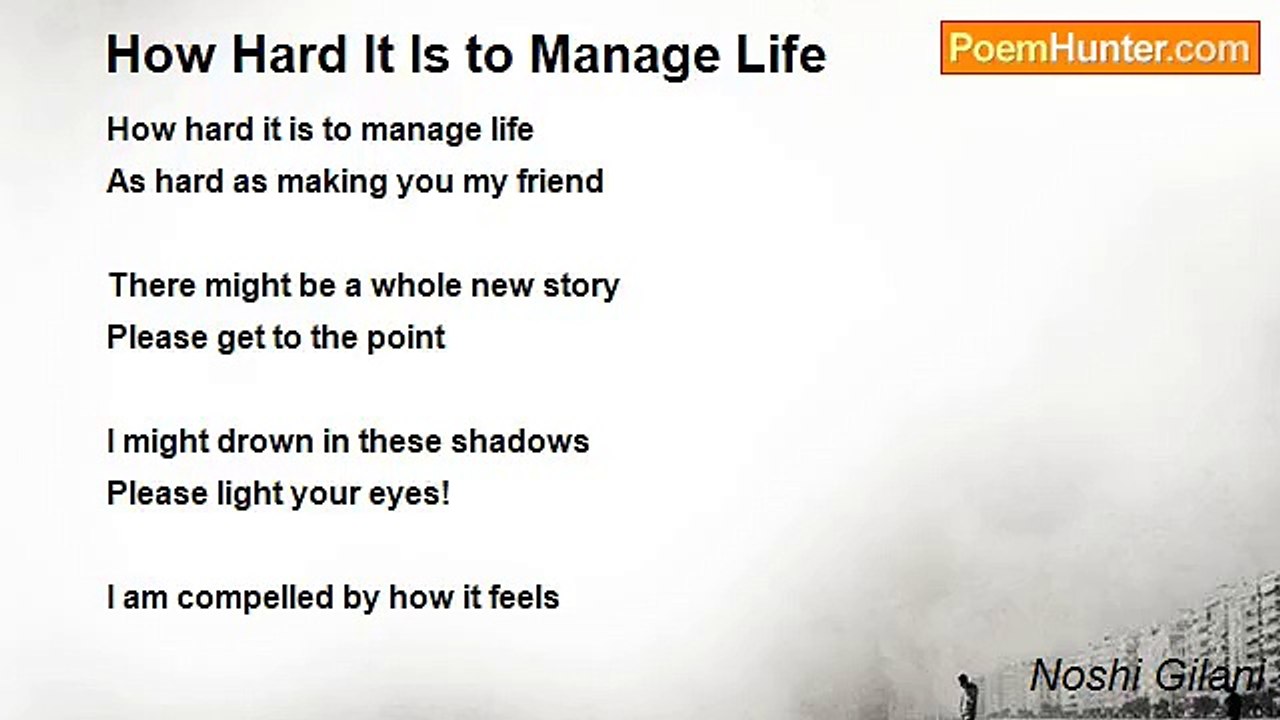 How Hard It Is to Manage Life

PoemHunter.com

How hard it is to manage life
As hard as making you my friend

There might be a whole new story
Please get to the point

I might drown in these shadows
Please light your eyes!

I am compelled by how it feels

Noshi Gilani